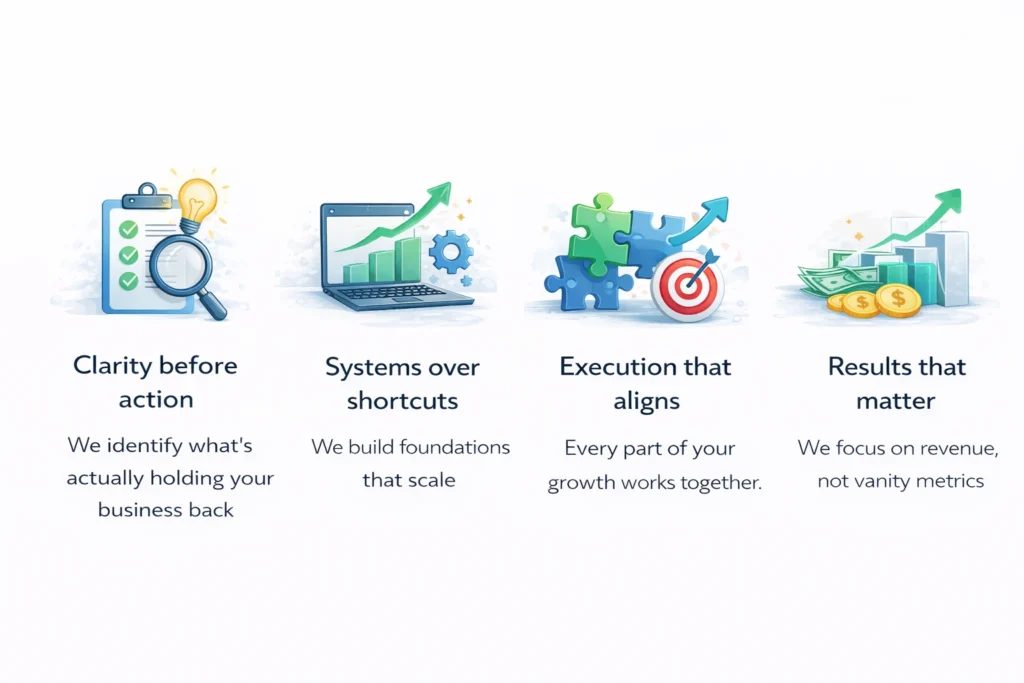 Clarity before action

We identify what's actually holding your business back

Systems over shortcuts

We build foundations that scale

Execution that aligns

Every part of your growth works together.

Results that matter

We focus on revenue, not vanity metrics